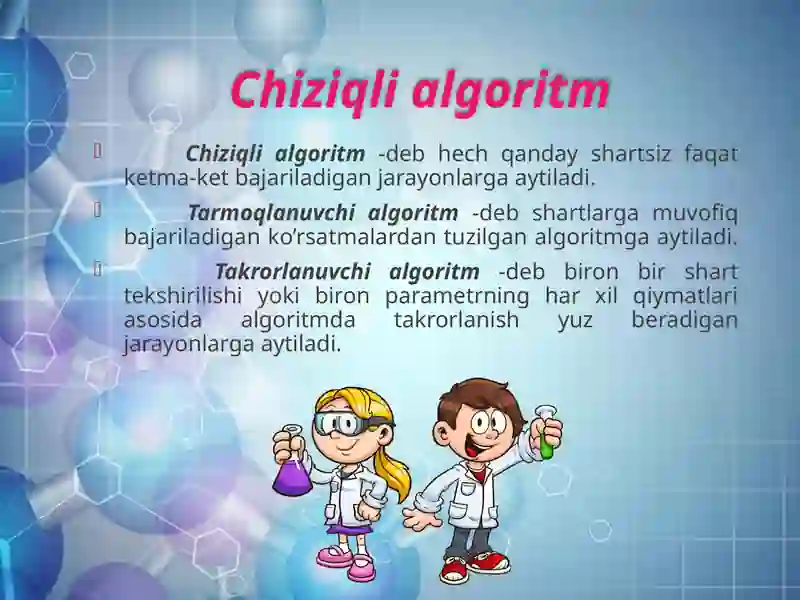 Chiziqli algoritm

Chiziqli algoritm -deb hech qanday shartsiz faqat ketma-ket bajariladigan jarayonlarga aytiladi.

Tarmoqlanuvchi algoritm -deb shartlarga muvofiq bajariladigan ko'rsatmalardan tuzilgan algoritmga aytiladi.

Takrorlanuvchi algoritm -deb biron bir shart tekshirilishi yoki biron parametrning har xil qiymatlari asosida algoritmda takrorlanish yuz beradigan jarayonlarga aytiladi.